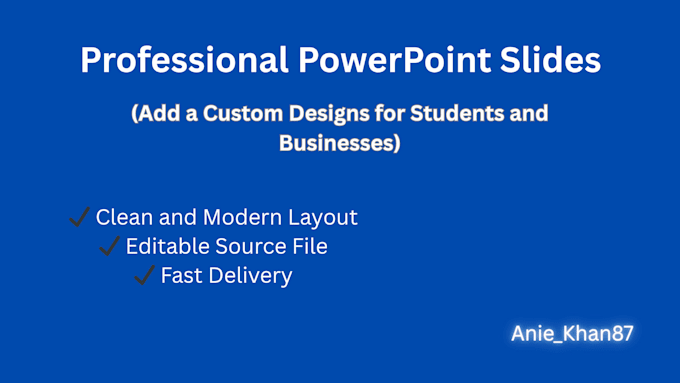 Professional PowerPoint Slides

(Add a Custom Designs for Students and Businesses)

✓ Clean and Modern Layout
✓ Editable Source File
✓ Fast Delivery

Anie_Khan87